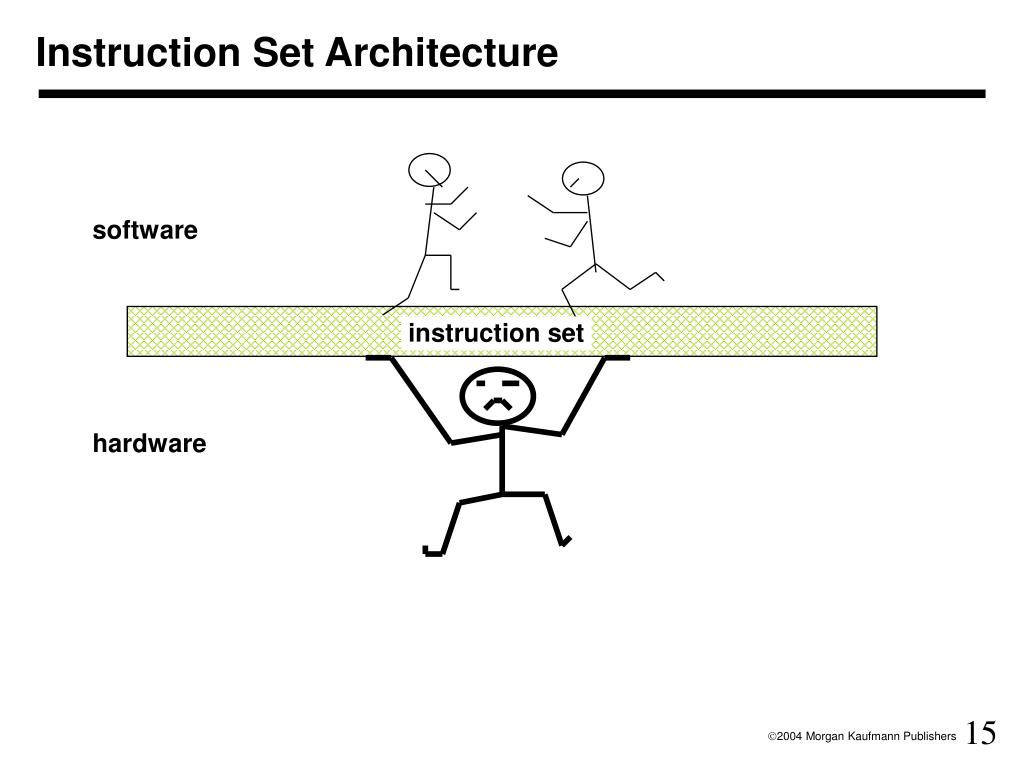 Instruction Set Architecture

software

instruction set

hardware

©2004 Morgan Kaufmann Publishers 15